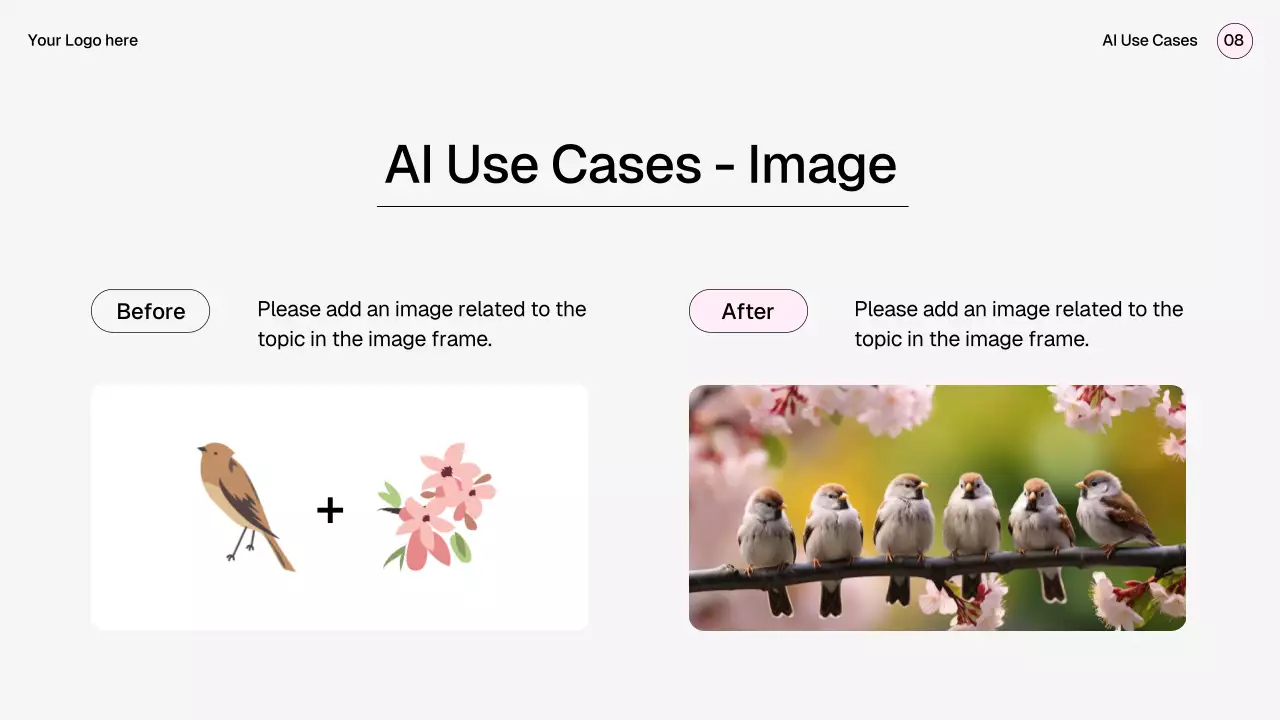 Your Logo here

AI Use Cases 08

AI Use Cases - Image

Before

Please add an image related to the topic in the image frame.

+

After

Please add an image related to the topic in the image frame.